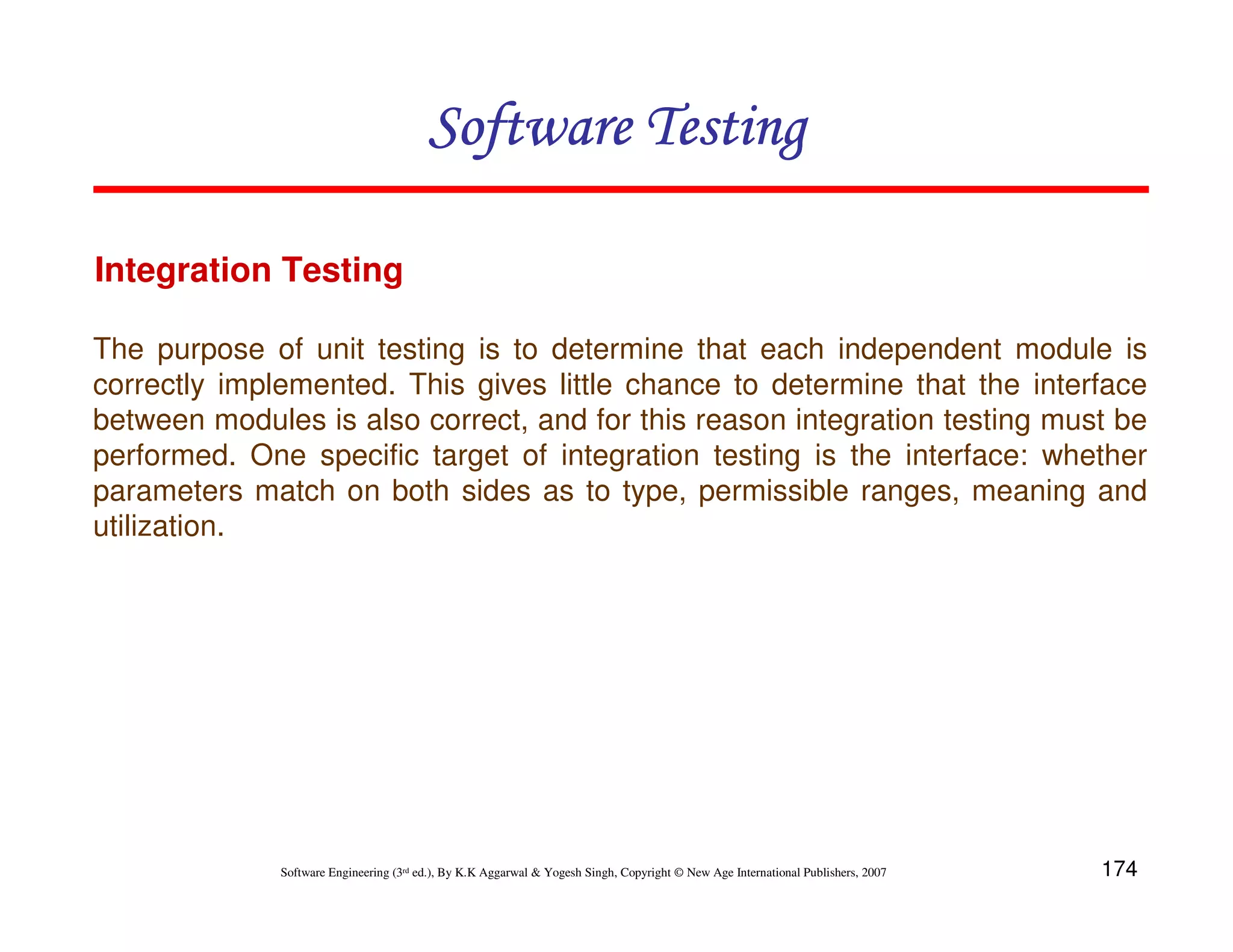 Software Testing

Integration Testing

The purpose of unit testing is to determine that each independent module is correctly implemented. This gives little chance to determine that the interface between modules is also correct, and for this reason integration testing must be performed. One specific target of integration testing is the interface: whether parameters match on both sides as to type, permissible ranges, meaning and utilization.

Software Engineering (3rd ed.), By K.K Aggarwal & Yogesh Singh, Copyright © New Age International Publishers, 2007

174